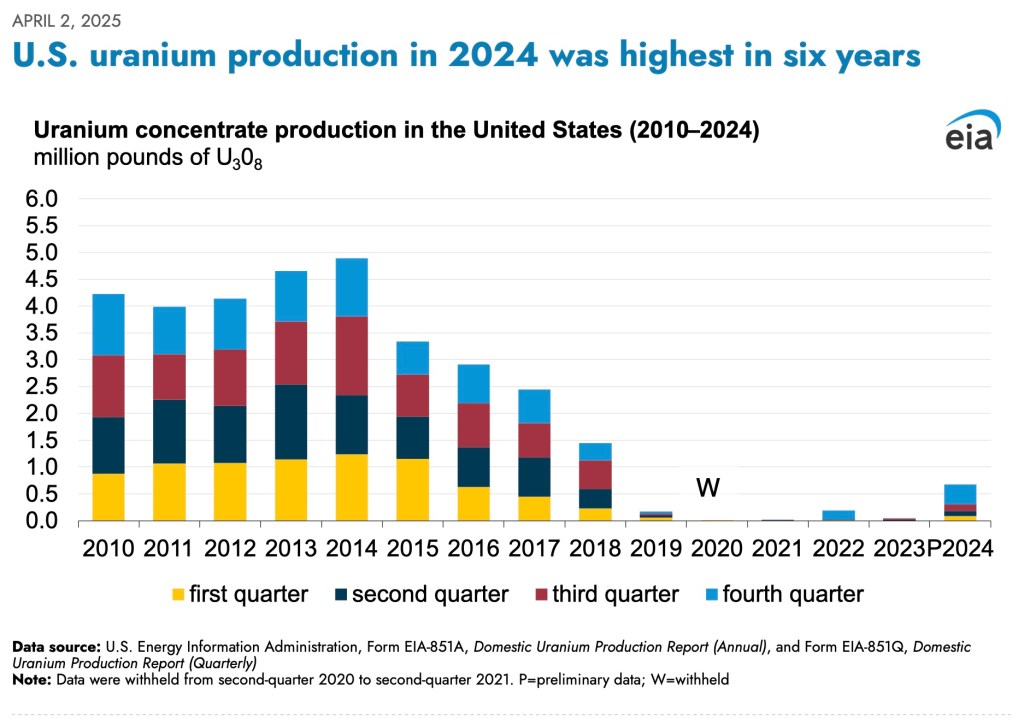 APRIL 2, 2025

U.S. uranium production in 2024 was highest in six years

Uranium concentrate production in the United States (2010–2024)
million pounds of $U_30_8$

eia

6.0
5.5
5.0
4.5
4.0
3.5
3.0
2.5
2.0
1.5
1.0
0.5
0.0

W

2010 2011 2012 2013 2014 2015 2016 2017 2018 2019 2020 2021 2022 2023 P2024

first quarter second quarter third quarter fourth quarter

Data source: U.S. Energy Information Administration, Form EIA-851A, Domestic Uranium Production Report (Annual), and Form EIA-851Q, Domestic Uranium Production Report (Quarterly)
Note: Data were withheld from second-quarter 2020 to second-quarter 2021. P=preliminary data; W=withheld